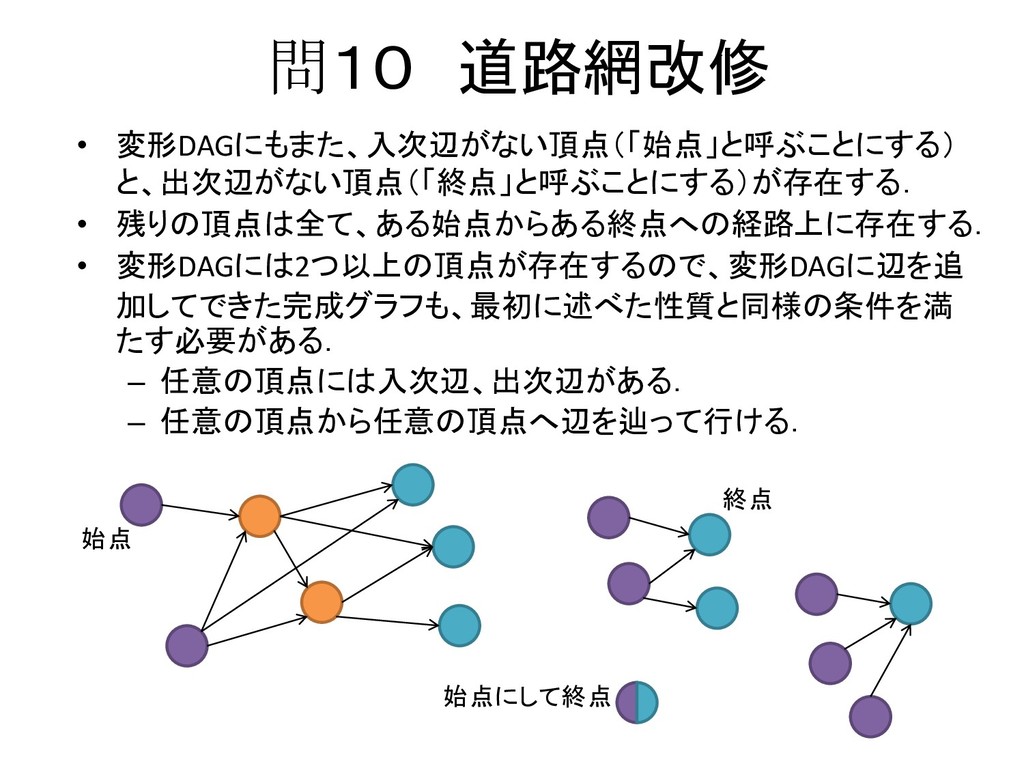 問１０　道路網改修

• 変形DAGにもまた、入次辺がない頂点（「始点」と呼ぶことにする）と、出次辺がない頂点（「終点」と呼ぶことにする）が存在する.
• 残りの頂点は全て、ある始点からある終点への経路上に存在する.
• 変形DAGには2つ以上の頂点が存在するので、変形DAGに辺を追加してできた完成グラフも、最初に述べた性質と同様の条件を満たす必要がある.
– 任意の頂点には入次辺、出次辺がある.
– 任意の頂点から任意の頂点へ辺を辿って行ける.

始点

終点

始点にして終点